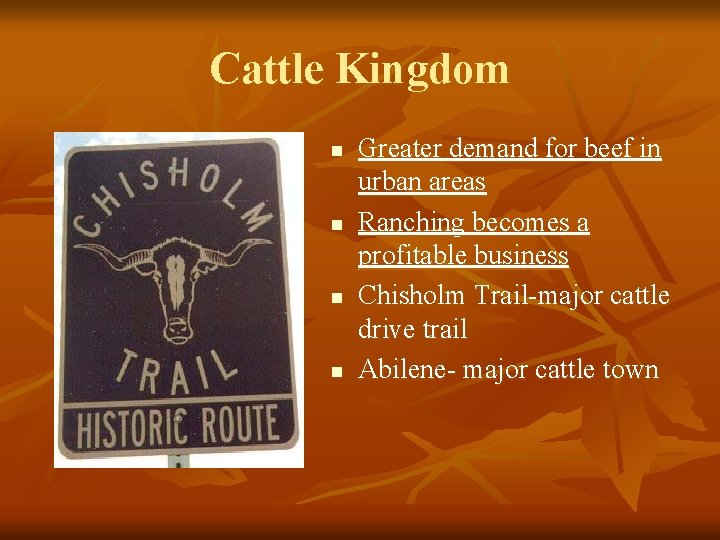 Cattle Kingdom

CHISHOLM
TRAIL
HISTORIC ROUTE

- Greater demand for beef in urban areas
- Ranching becomes a profitable business
- Chisholm Trail-major cattle drive trail
- Abilene- major cattle town